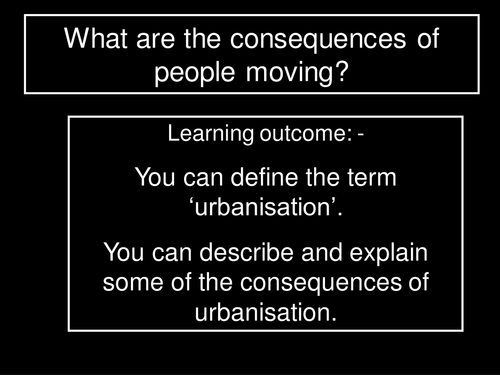 What are the consequences of people moving?

Learning outcome: -

You can define the term ‘urbanisation’.

You can describe and explain some of the consequences of urbanisation.